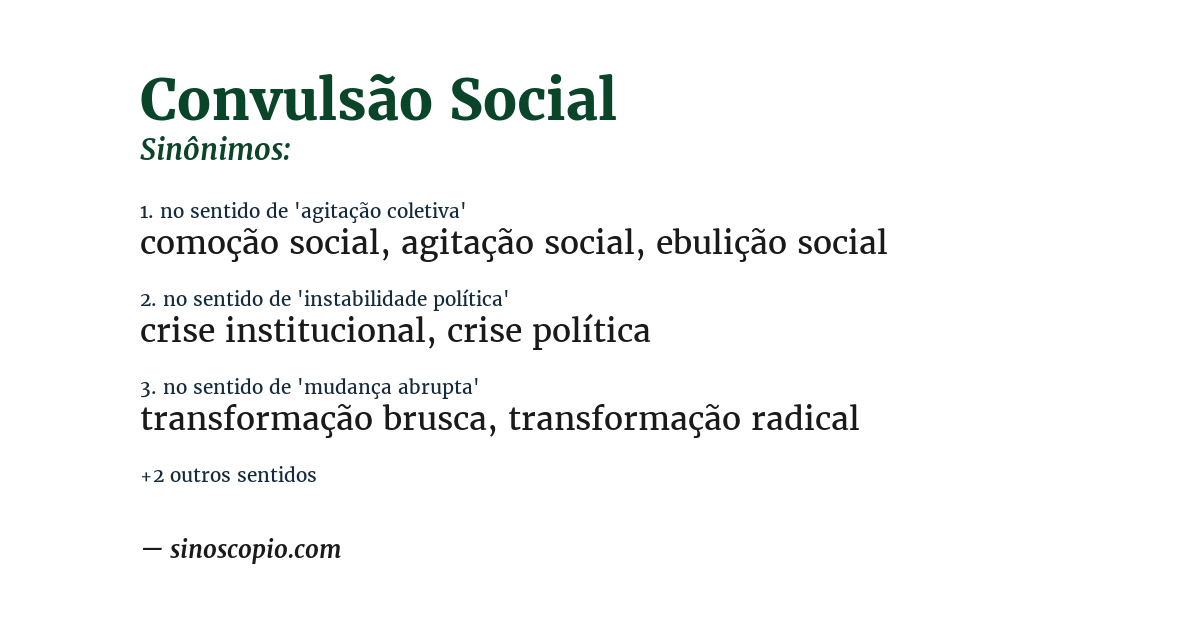 Convulsão Social
Sinônimos:

1. no sentido de 'agitação coletiva'
comoção social, agitação social, ebulição social

2. no sentido de 'instabilidade política'
crise institucional, crise política

3. no sentido de 'mudança abrupta'
transformação brusca, transformação radical

+2 outros sentidos

— sinoscopio.com